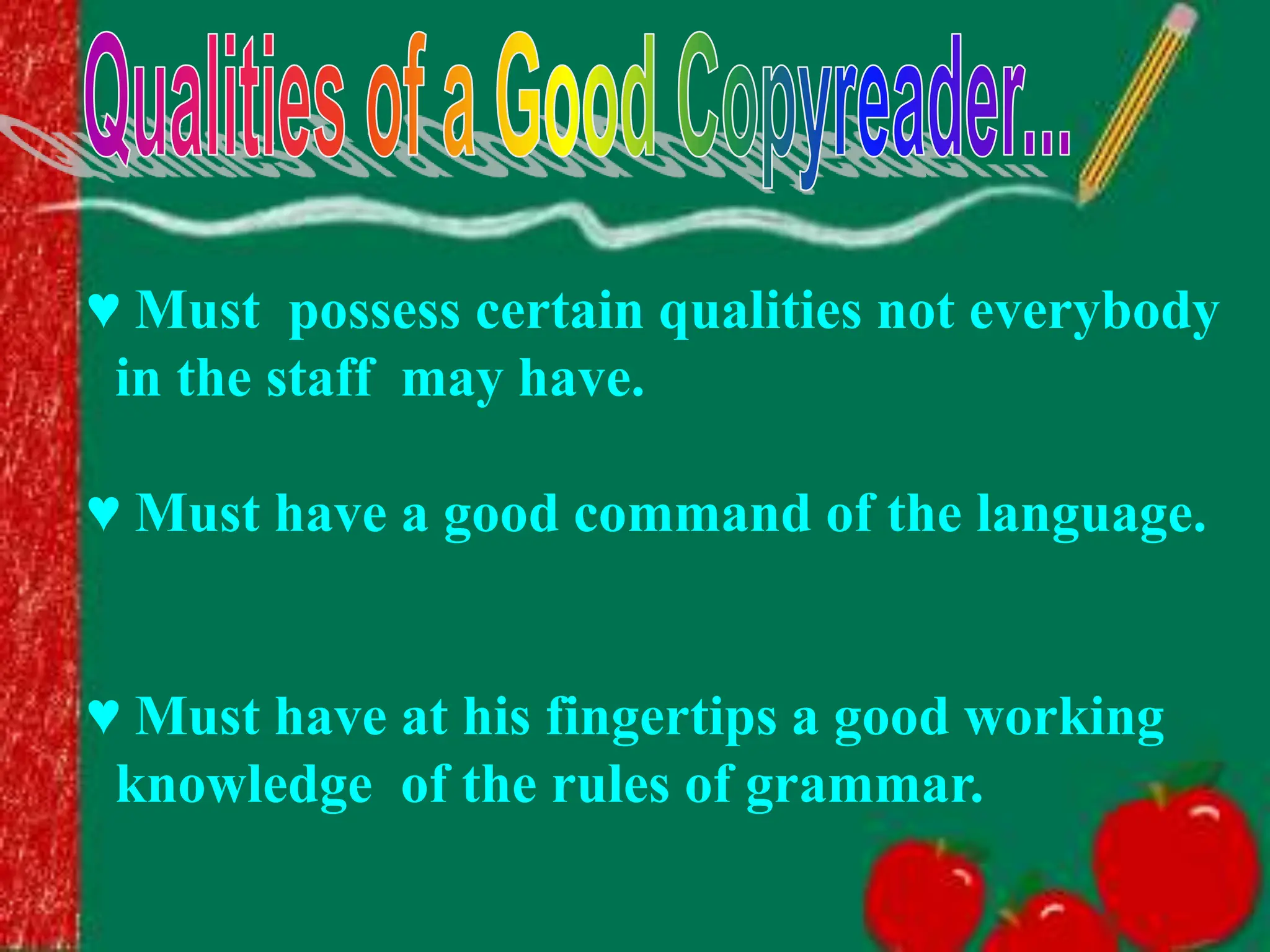 Qualities of a Good Copyreader...

♥ Must possess certain qualities not everybody in the staff may have.

♥ Must have a good command of the language.

♥ Must have at his fingertips a good working knowledge of the rules of grammar.